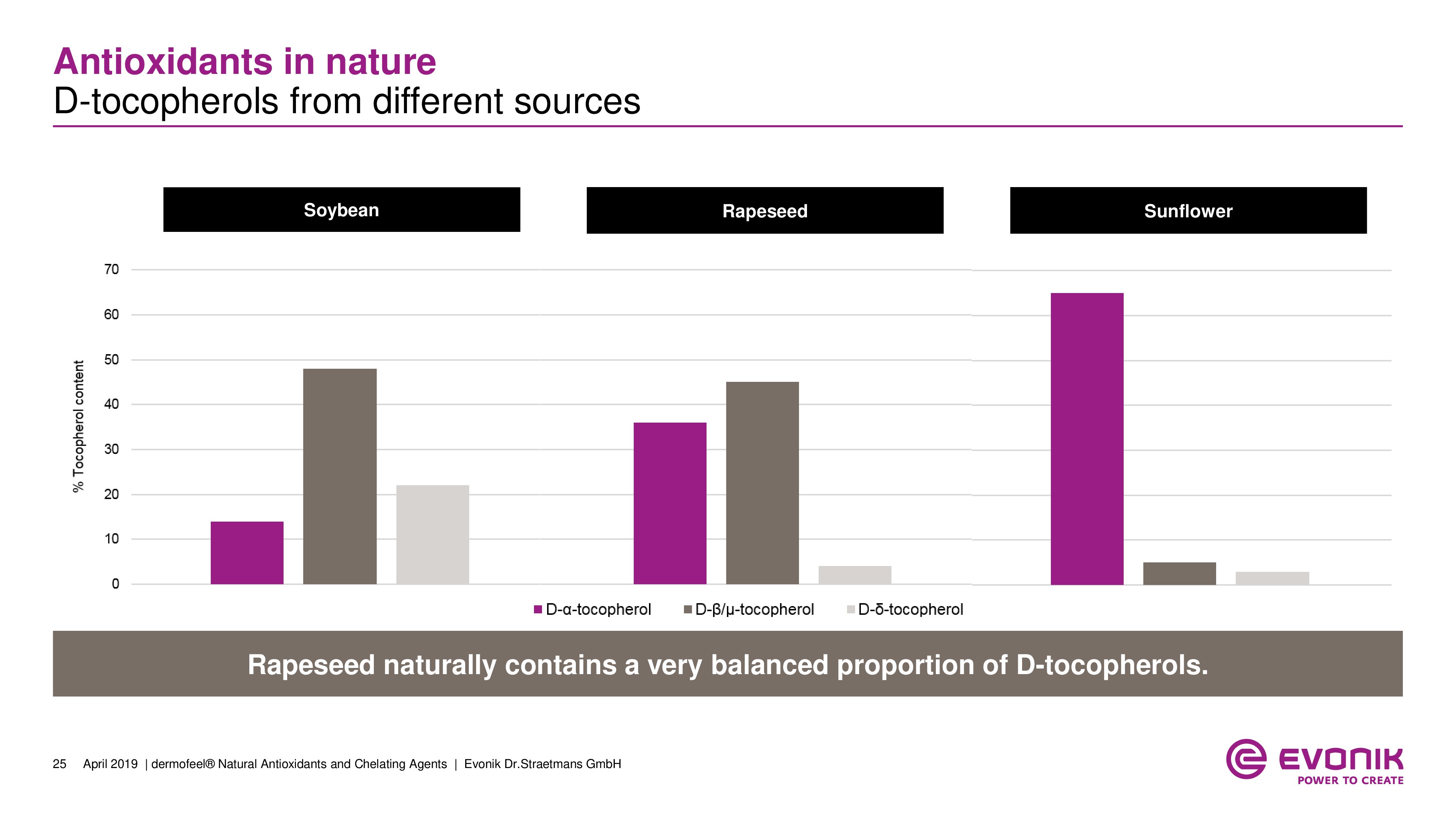 Antioxidants in nature
D-tocopherols from different sources

Soybean

Rapeseed

Sunflower

% Tocopherol content

70
60
50
40
30
20
10
0

D-α-tocopherol D-β/μ-tocopherol D-δ-tocopherol

Rapeseed naturally contains a very balanced proportion of D-tocopherols.

25 April 2019 | dermofeel® Natural Antioxidants and Chelating Agents | Evonik Dr.Straetmans GmbH

EVONIK
POWER TO CREATE